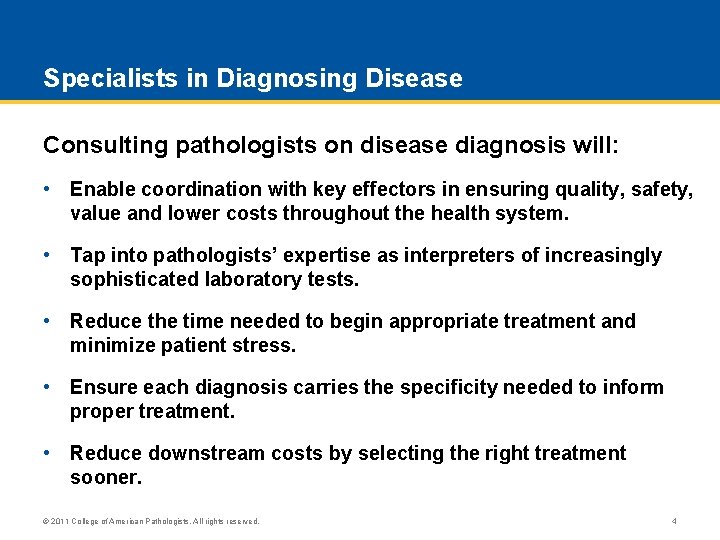 Specialists in Diagnosing Disease

Consulting pathologists on disease diagnosis will:

• Enable coordination with key effectors in ensuring quality, safety, value and lower costs throughout the health system.

• Tap into pathologists' expertise as interpreters of increasingly sophisticated laboratory tests.

• Reduce the time needed to begin appropriate treatment and minimize patient stress.

• Ensure each diagnosis carries the specificity needed to inform proper treatment.

• Reduce downstream costs by selecting the right treatment sooner.

© 2011 College of American Pathologists. All rights reserved.

4